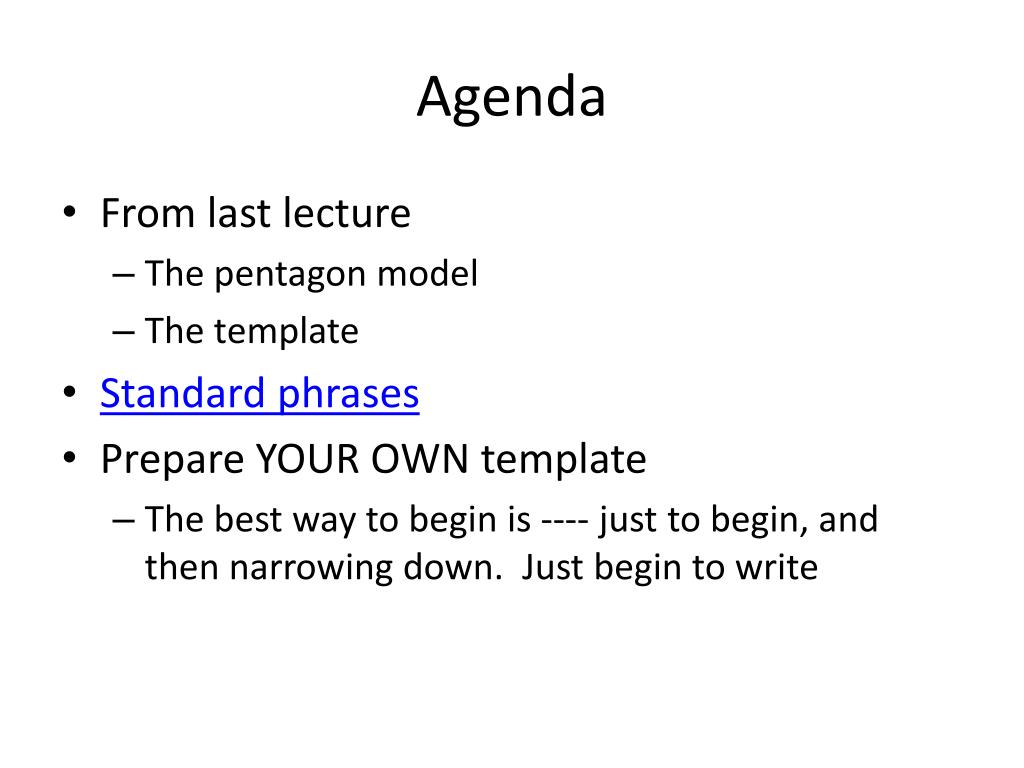 Agenda

• From last lecture
– The pentagon model
– The template
• Standard phrases
• Prepare YOUR OWN template
– The best way to begin is ---- just to begin, and then narrowing down.  Just begin to write